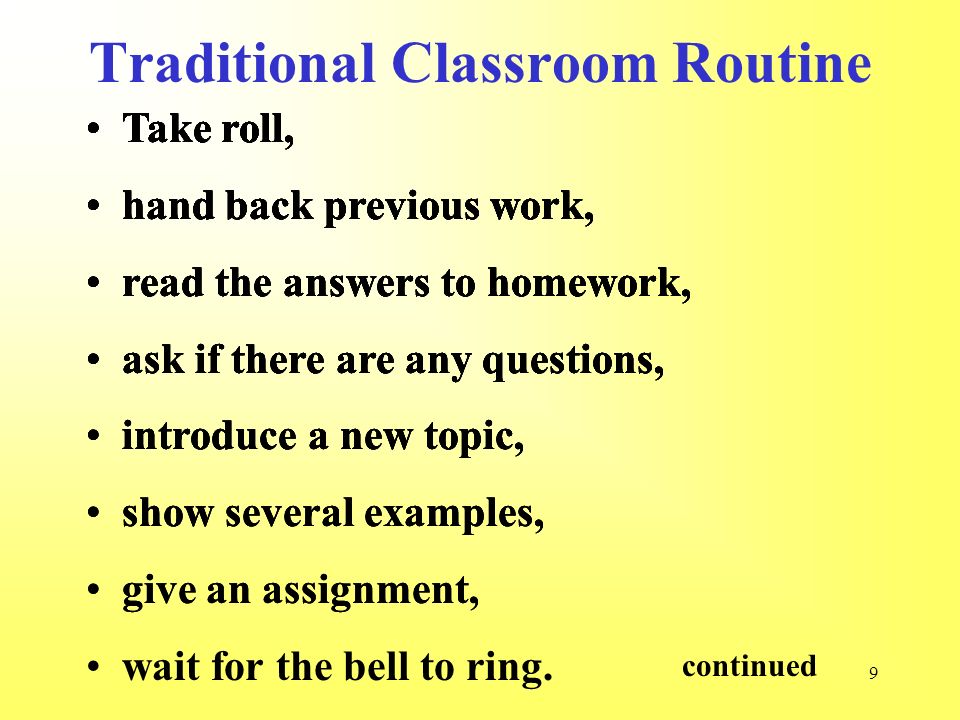 Traditional Classroom Routine

• Take roll,
• hand back previous work,
• read the answers to homework,
• ask if there are any questions,
• introduce a new topic,
• show several examples,
• give an assignment,
• wait for the bell to ring.

continued

9